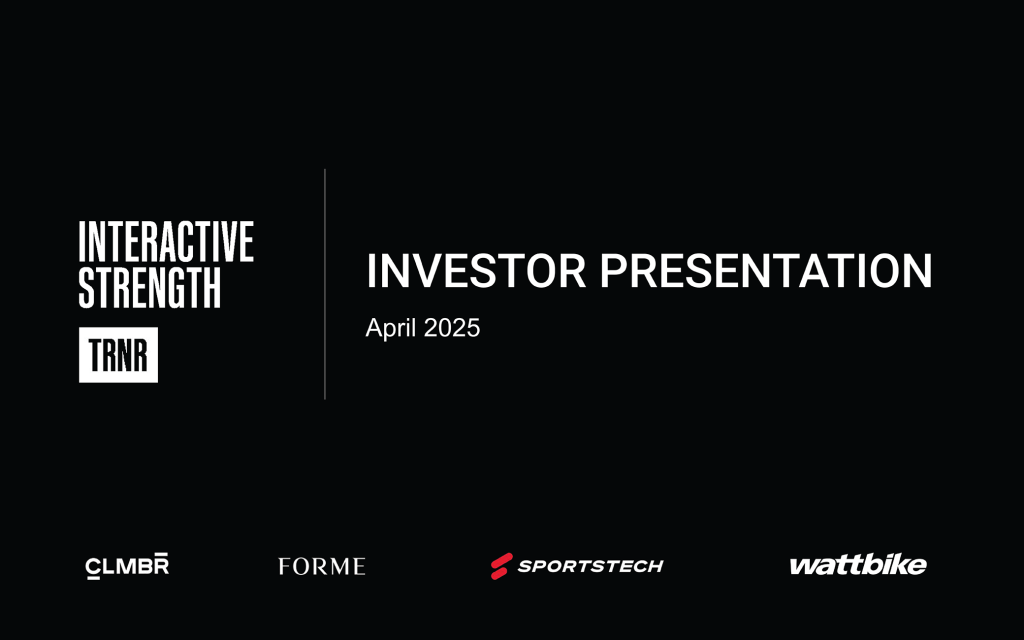 INTERACTIVE STRENGTH

TRNR

INVESTOR PRESENTATION

April 2025

CLMBR

FORME

SPORTSTECH

wattbike